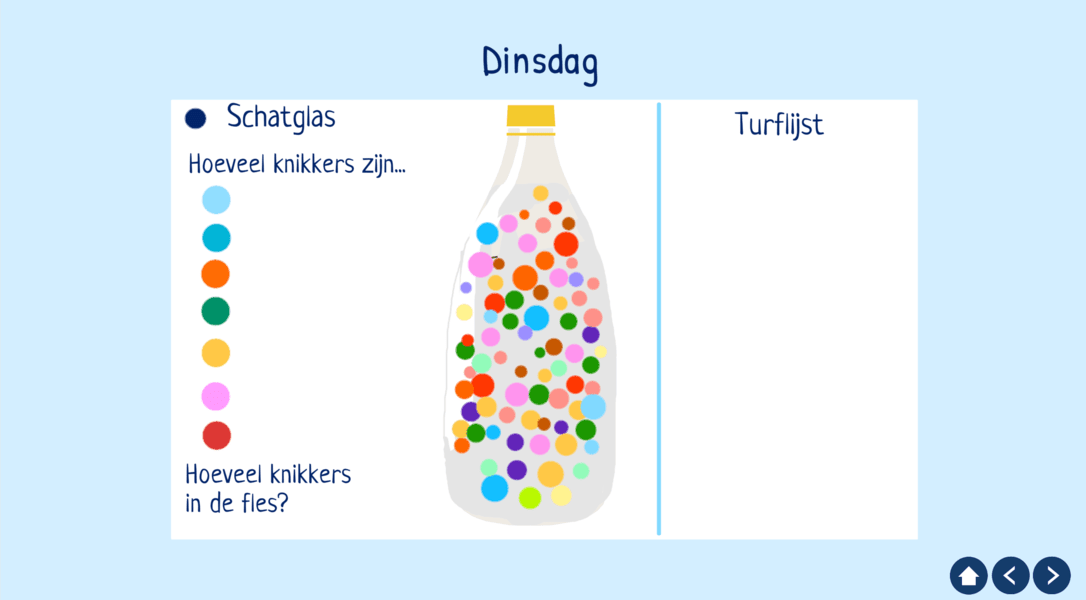 Dinsdag

Schatglas

Hoeveel knikkers zijn...

Hoeveel knikkers in de fles?

Turflijst